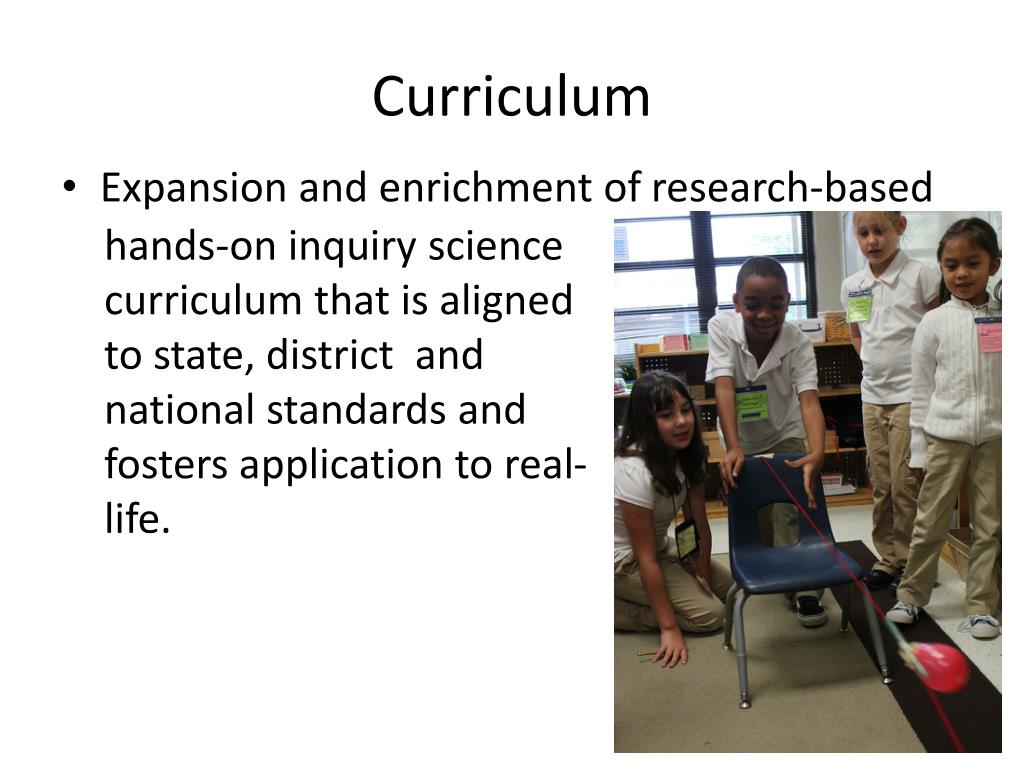 Curriculum

• Expansion and enrichment of research-based hands-on inquiry science curriculum that is aligned to state, district and national standards and fosters application to real-life.